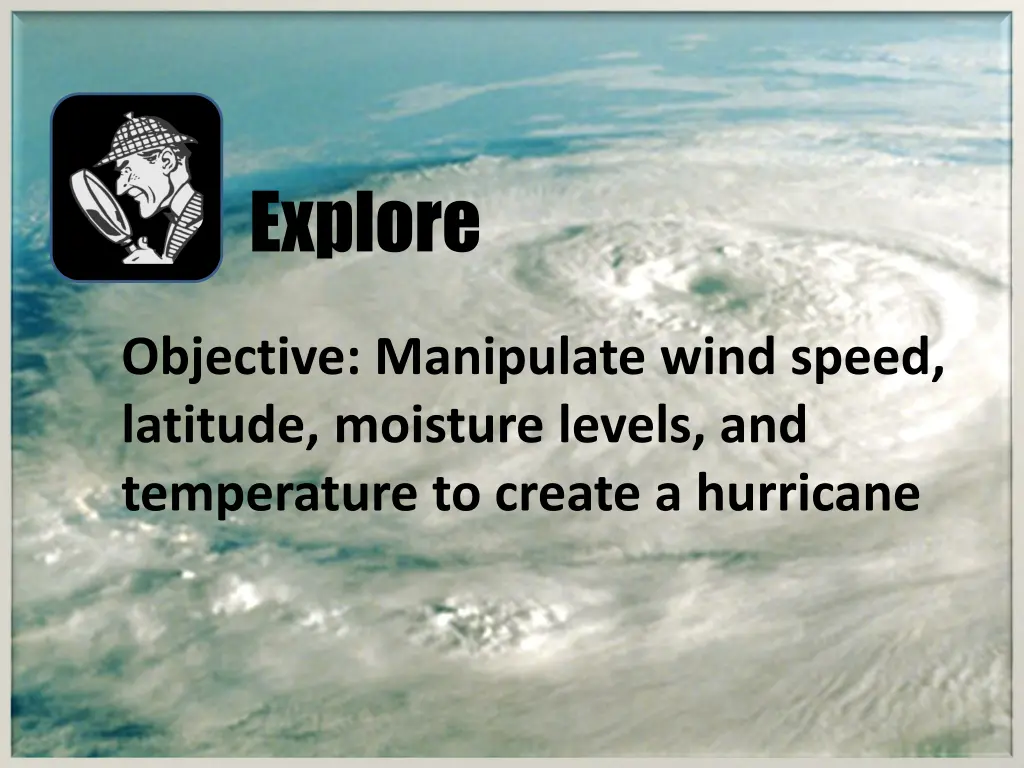 Explore

Objective: Manipulate wind speed, latitude, moisture levels, and temperature to create a hurricane